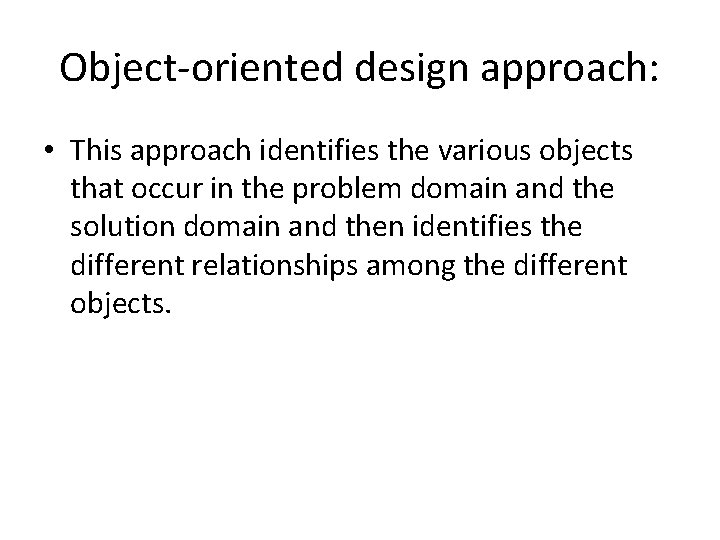 Object-oriented design approach:

• This approach identifies the various objects that occur in the problem domain and the solution domain and then identifies the different relationships among the different objects.